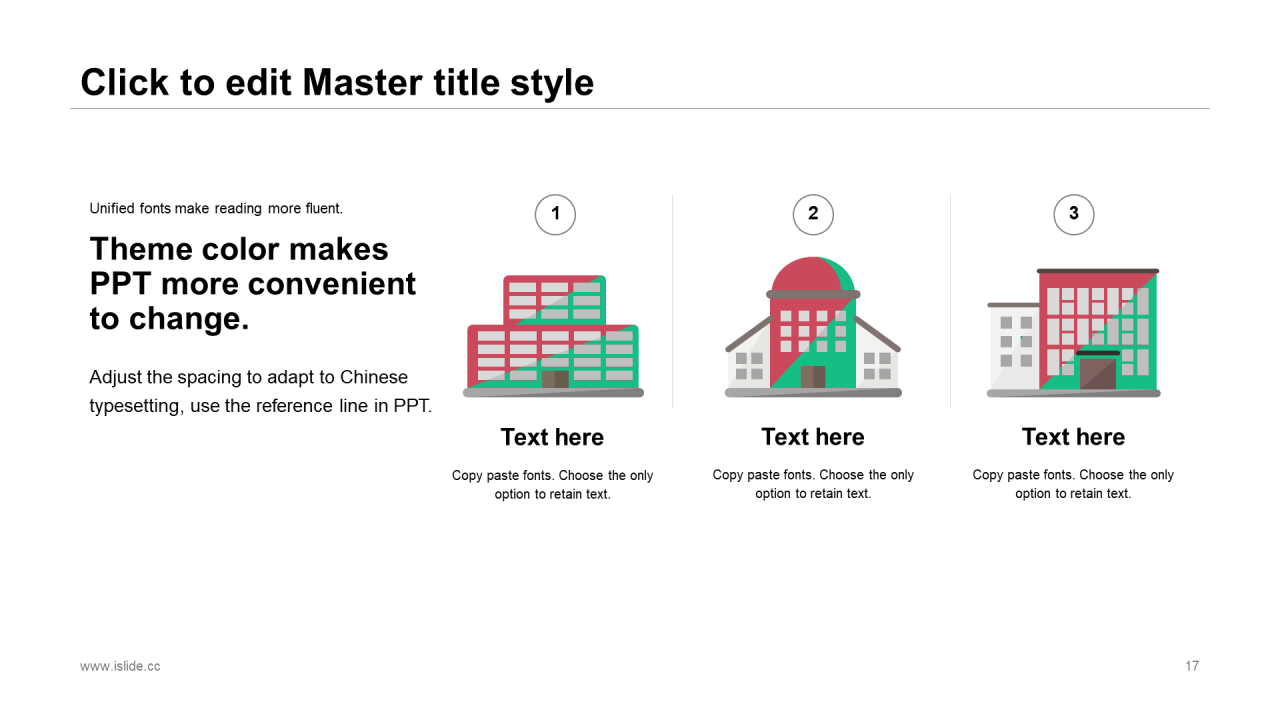 Click to edit Master title style

Unified fonts make reading more fluent.

Theme color makes PPT more convenient to change.

Adjust the spacing to adapt to Chinese typesetting, use the reference line in PPT.

1

Text here

Copy paste fonts. Choose the only option to retain text.

2

Text here

Copy paste fonts. Choose the only option to retain text.

3

Text here

Copy paste fonts. Choose the only option to retain text.

www.islide.cc

17